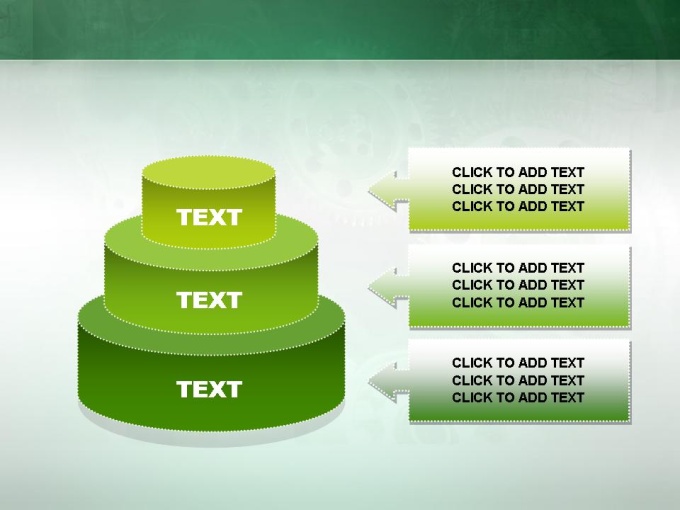 TEXT

TEXT

TEXT

CLICK TO ADD TEXT
CLICK TO ADD TEXT
CLICK TO ADD TEXT

CLICK TO ADD TEXT
CLICK TO ADD TEXT
CLICK TO ADD TEXT

CLICK TO ADD TEXT
CLICK TO ADD TEXT
CLICK TO ADD TEXT